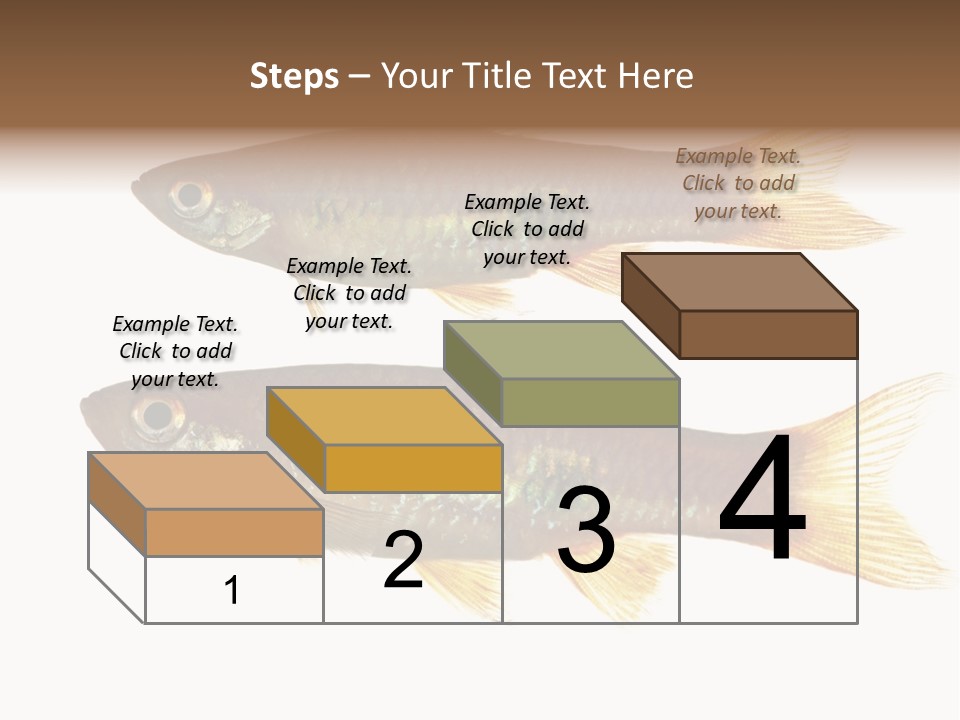 Steps – Your Title Text Here

Example Text. Click to add your text.

Example Text. Click to add your text.

Example Text. Click to add your text.

Example Text. Click to add your text.

1

2

3

4